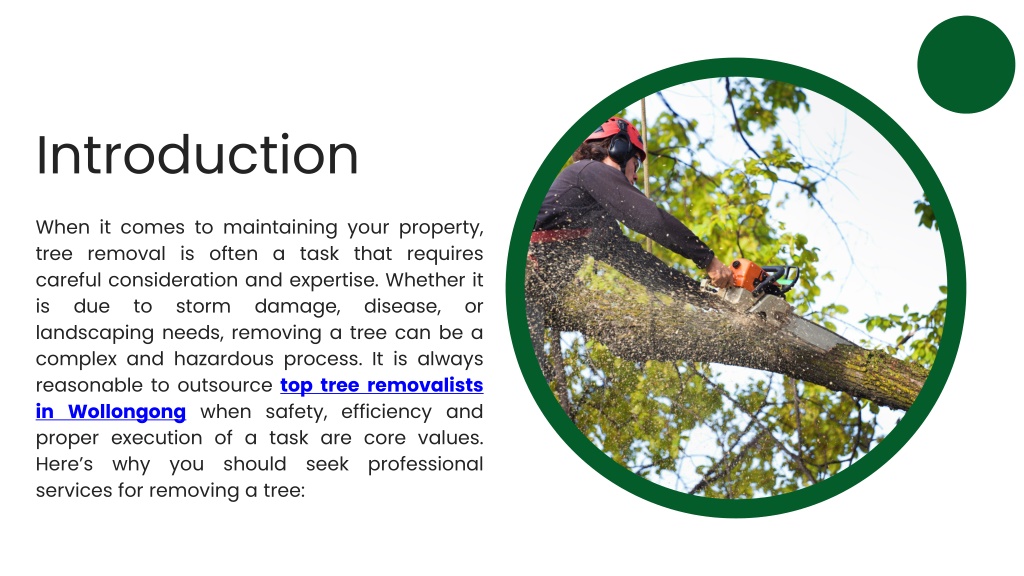 Introduction

When it comes to maintaining your property, tree removal is often a task that requires careful consideration and expertise. Whether it is due to storm damage, disease, or landscaping needs, removing a tree can be a complex and hazardous process. It is always reasonable to outsource top tree removalists in Wollongong when safety, efficiency and proper execution of a task are core values. Here's why you should seek professional services for removing a tree: